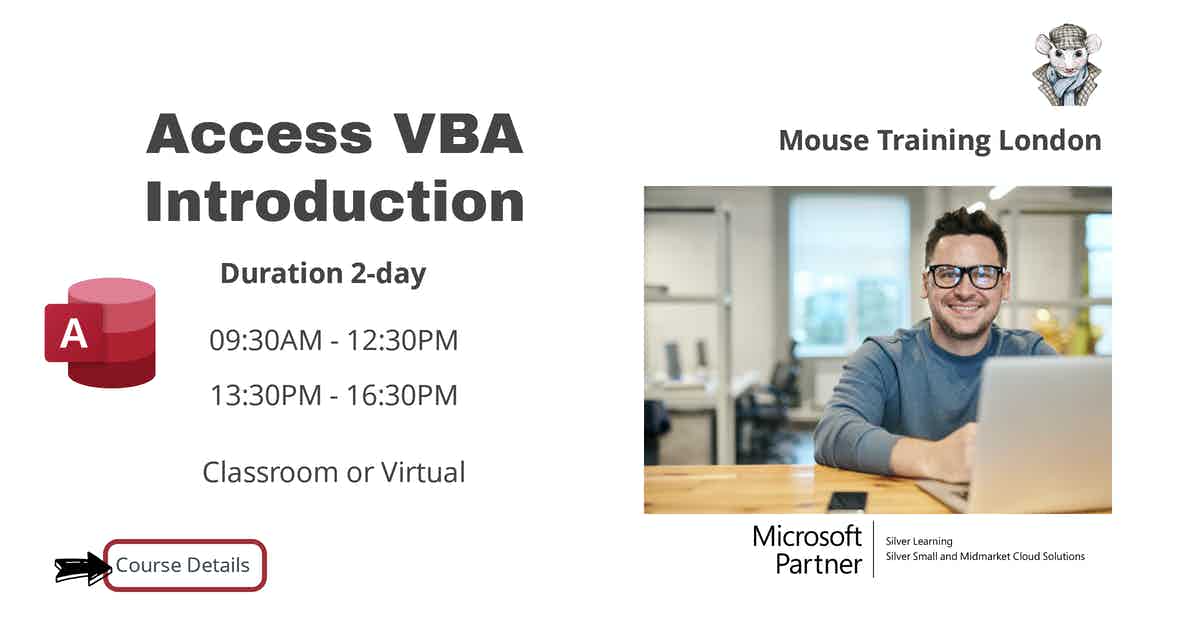 Access VBA Introduction

Duration 2-day

A

09:30AM - 12:30PM

13:30PM - 16:30PM

Classroom or Virtual

Course Details

Mouse Training London

Microsoft Partner

Silver Learning
Silver Small and Midmarket Cloud Solutions